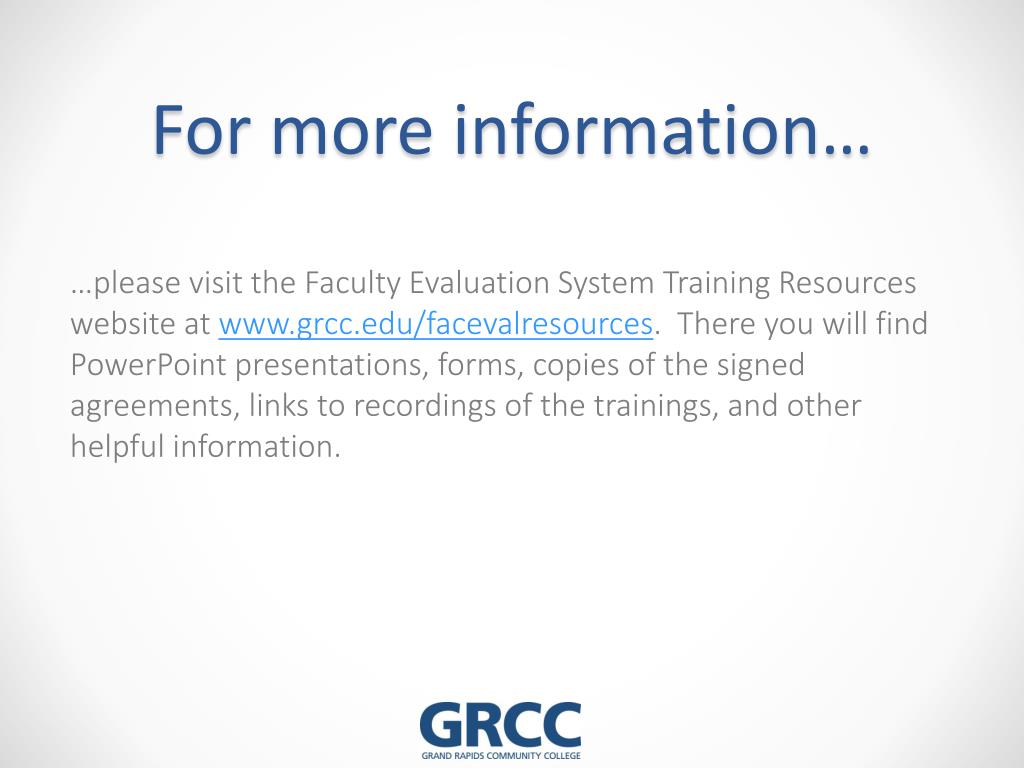 For more information…

…please visit the Faculty Evaluation System Training Resources website at www.grcc.edu/facevalresources.  There you will find PowerPoint presentations, forms, copies of the signed agreements, links to recordings of the trainings, and other helpful information.

GRCC
GRAND RAPIDS COMMUNITY COLLEGE